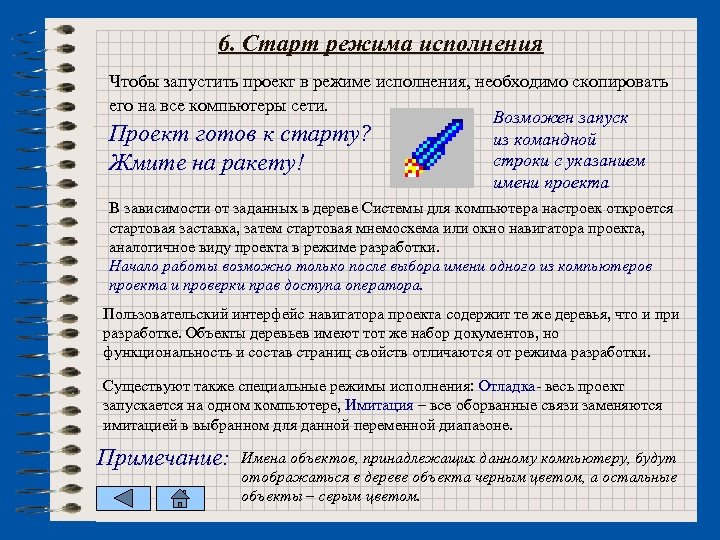 6. Старт режима исполнения

Чтобы запустить проект в режиме исполнения, необходимо скопировать его на все компьютеры сети.

Проект готов к старту? Жмите на ракету!

Возможен запуск из командной строки с указанием имени проекта

В зависимости от заданных в дереве Системы для компьютера настроек откроется стартовая заставка, затем стартовая мнемосхема или окно навигатора проекта, аналогичное виду проекта в режиме разработки.
Начало работы возможно только после выбора имени одного из компьютеров проекта и проверки прав доступа оператора.

Пользовательский интерфейс навигатора проекта содержит те же деревья, что и при разработке. Объекты деревьев имеют тот же набор документов, но функциональность и состав страниц свойств отличаются от режима разработки.

Существуют также специальные режимы исполнения: Отладка- весь проект запускается на одном компьютере, Имитация – все оборванные связи заменяются имитацией в выбранном для данной переменной диапазоне.

Примечание: Имена объектов, принадлежащих данному компьютеру, будут отображаться в дереве объекта черным цветом, а остальные объекты – серым цветом.